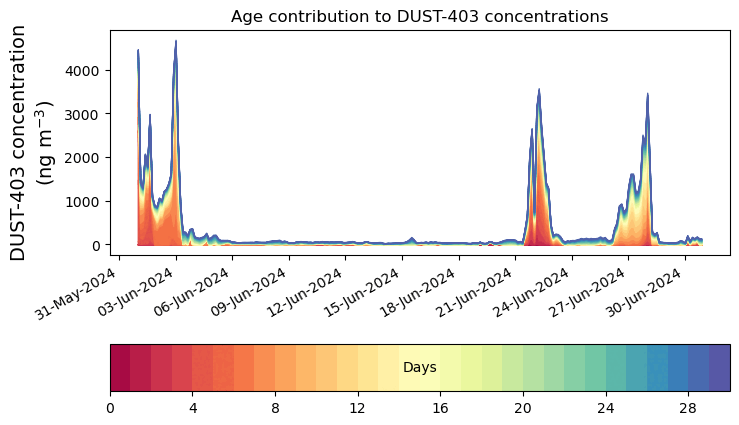 Age contribution to DUST-403 concentrations

DUST-403 concentration (ng m$^{-3}$)

4000
3000
2000
1000
0

31-May-2024
03-Jun-2024
06-Jun-2024
09-Jun-2024
12-Jun-2024
15-Jun-2024
18-Jun-2024
21-Jun-2024
24-Jun-2024
27-Jun-2024
30-Jun-2024

Days

0
4
8
12
16
20
24
28